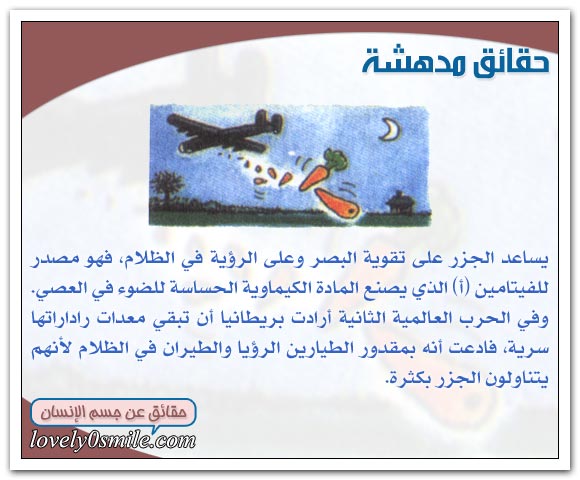 حقائق مدهشة

يساعد الجزر على تقوية البصر وعلى الرؤية في الظلام، فهو مصدر للفيتامين (أ) الذي يصنع المادة الكيماوية الحساسة للضوء في العصي. وفي الحرب العالمية الثانية أرادت بريطانيا أن تبقي معدات راداراتها سرية، فادعت أنه بمقدور الطيارين الرؤيا والطيران في الظلام لأنهم يتناولون الجزر بكثرة.

حقائق عن جسم الإنسان
lovely0smile.com